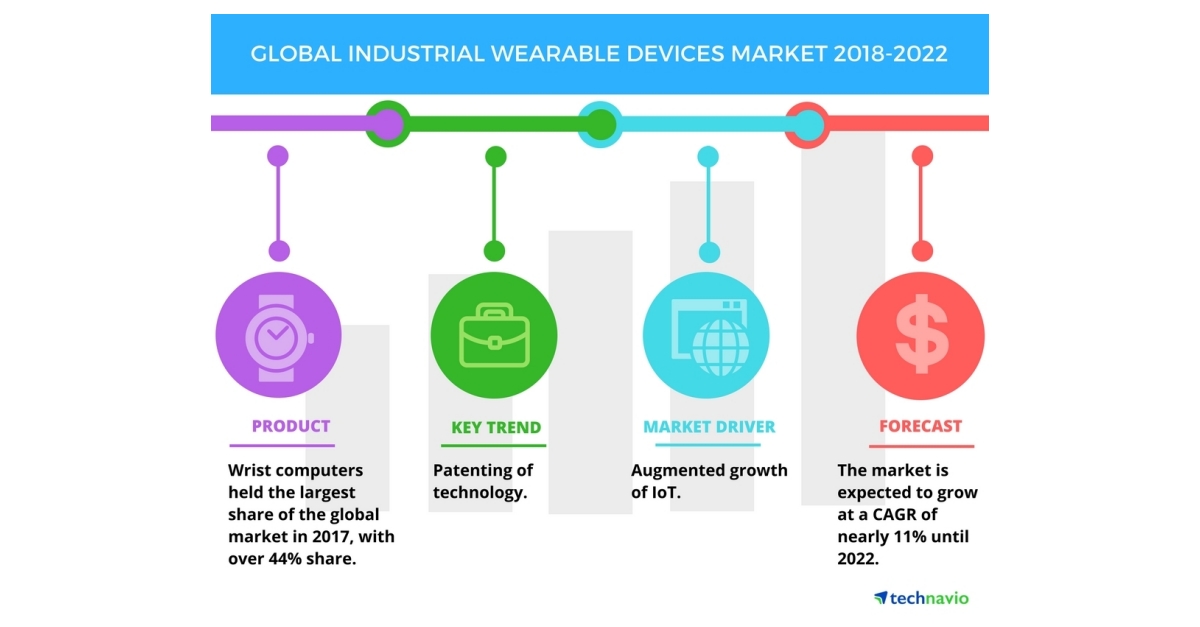 GLOBAL INDUSTRIAL WEARABLE DEVICES MARKET 2018-2022

PRODUCT

Wrist computers held the largest share of the global market in 2017, with over 44% share.

KEY TREND

Patenting of technology.

MARKET DRIVER

Augmented growth of IoT.

FORECAST

The market is expected to grow at a CAGR of nearly 11% until 2022.

technavio